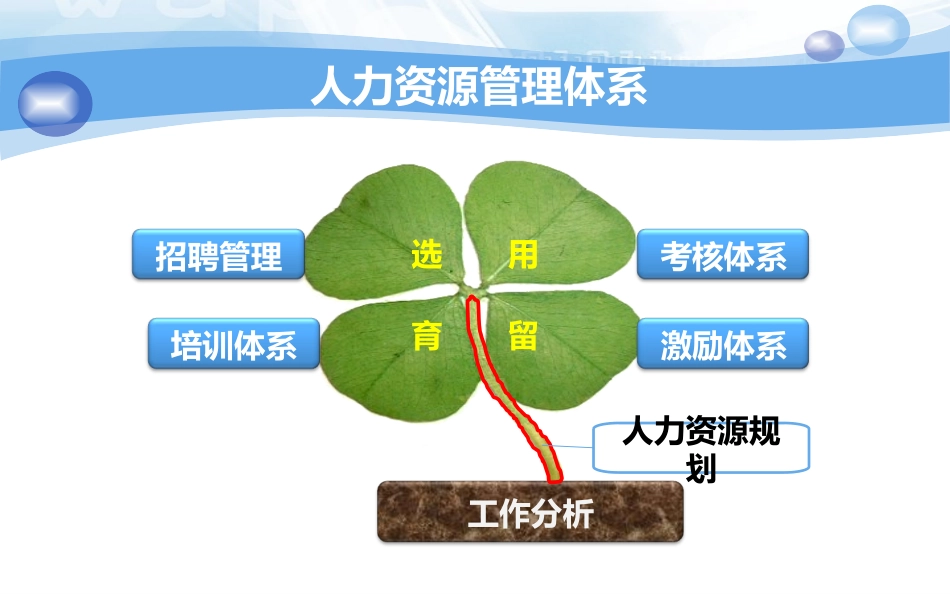 人力资源管理体系

招聘管理

选

用

考核体系

培训体系

育

留

激励体系

人力资源规划

工作分析